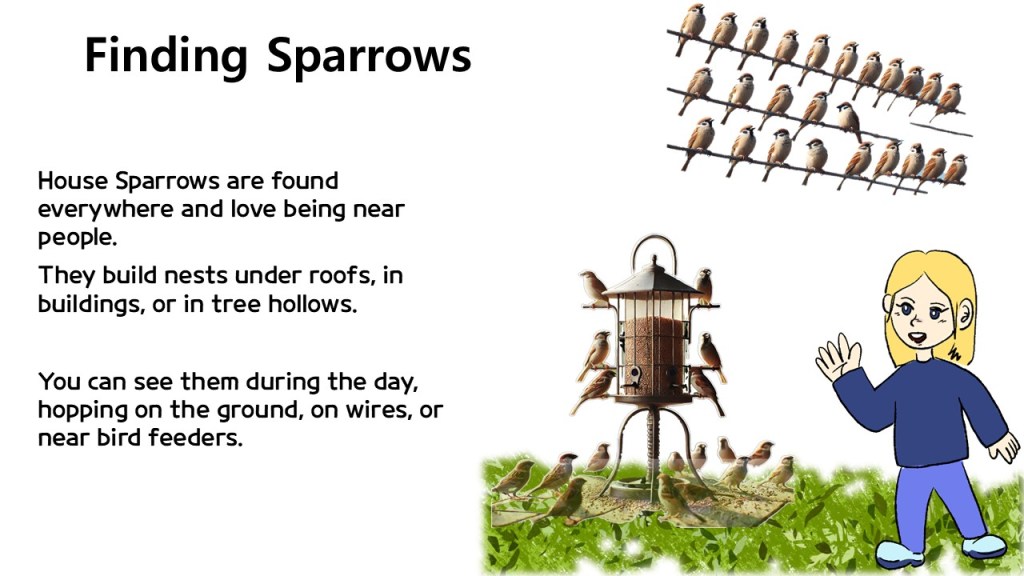 Finding Sparrows

House Sparrows are found everywhere and love being near people.

They build nests under roofs, in buildings, or in tree hollows.

You can see them during the day, hopping on the ground, on wires, or near bird feeders.